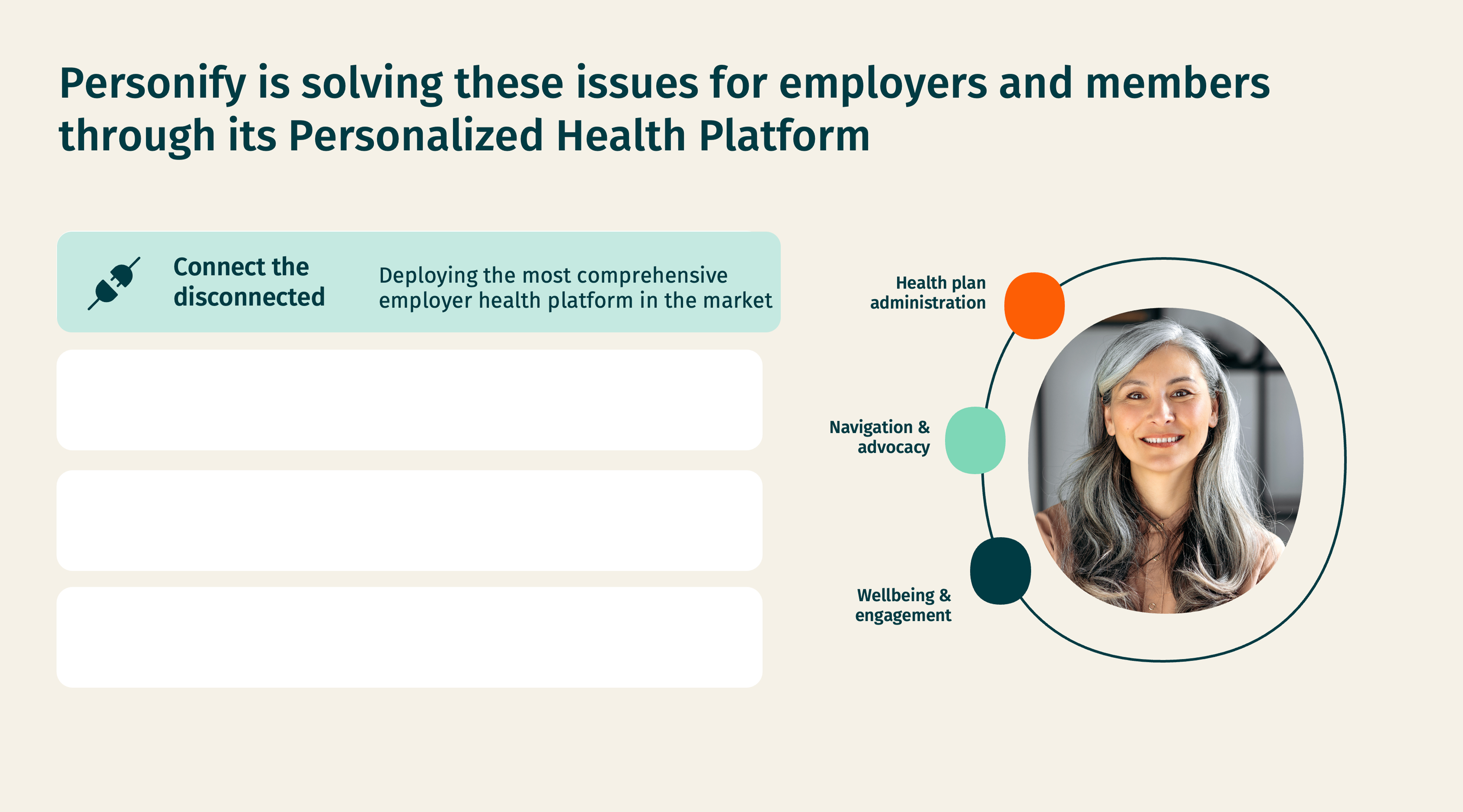 Personify is solving these issues for employers and members through its Personalized Health Platform

Connect the disconnected

Deploying the most comprehensive employer health platform in the market

Health plan administration

Navigation & advocacy

Wellbeing & engagement